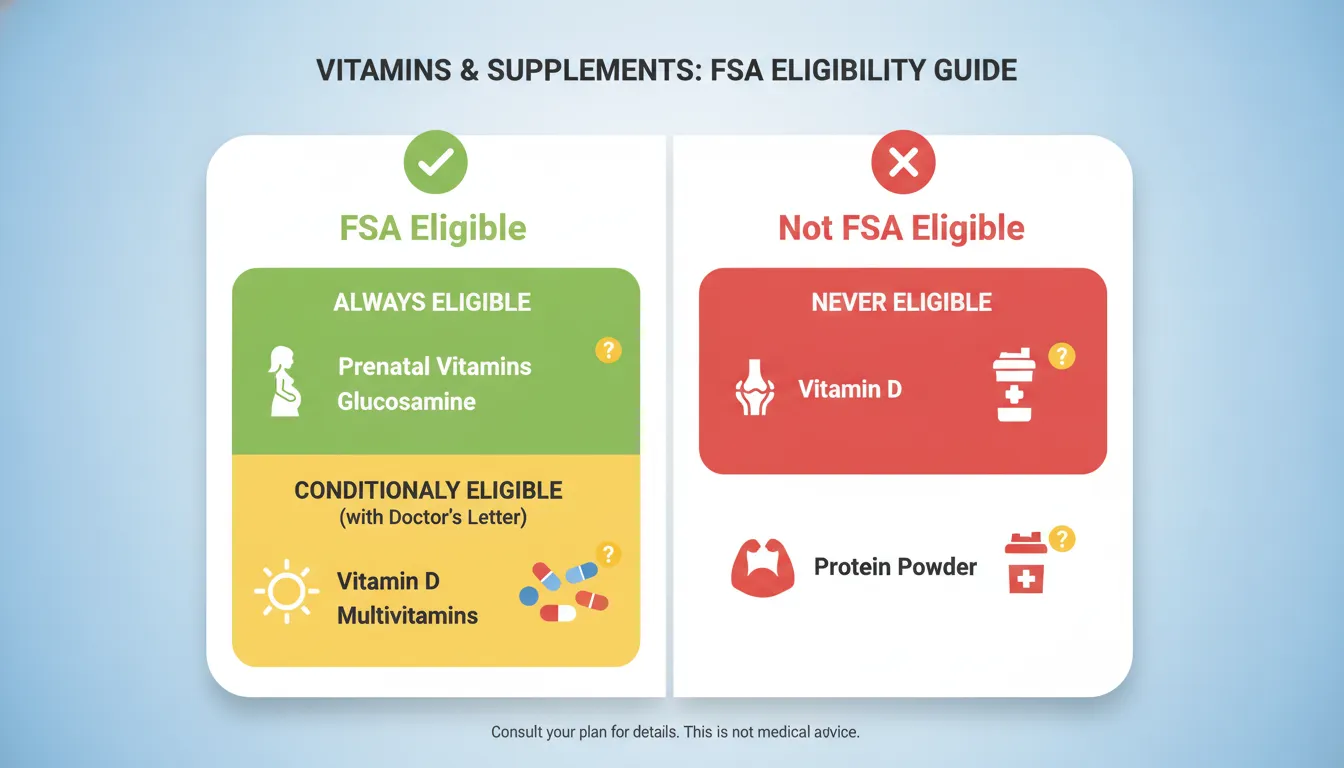 VITAMINS & SUPPLEMENTS: FSA ELIGIBILITY GUIDE

FSA Eligible

ALWAYS ELIGIBLE

Prenatal Vitamins
Glucosamine

?

CONDITIONALY ELIGIBLE
(with Doctor's Letter)

Vitamin D
Multivitamins

?

Not FSA Eligible

NEVER ELIGIBLE

Vitamin D

?

Protein Powder

?

Consult your plan for details. This is not medical advice.